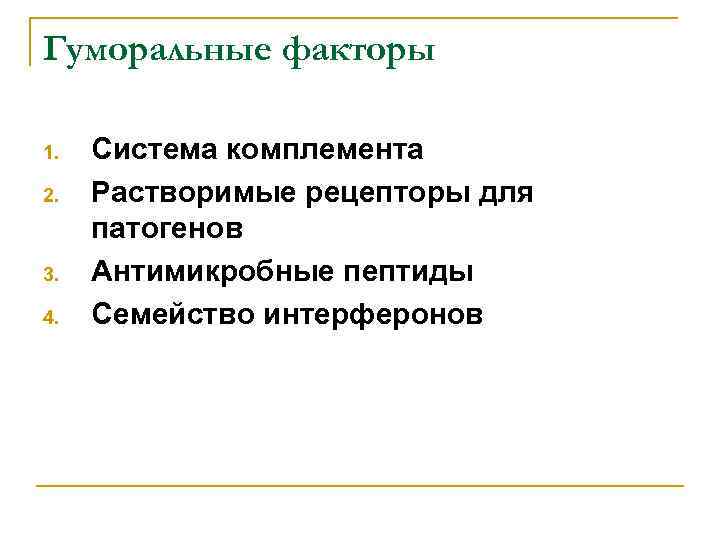 Гуморальные факторы

1. Система комплемента
2. Растворимые рецепторы для патогенов
3. Антимикробные пептиды
4. Семейство интерферонов